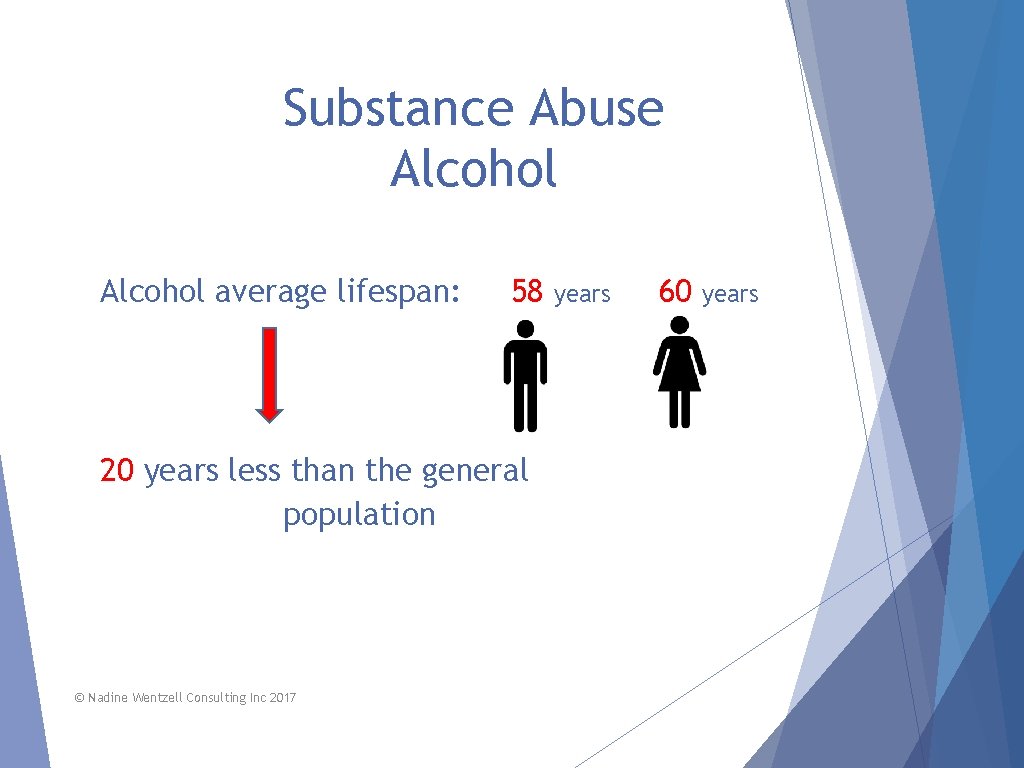 Substance Abuse
Alcohol

Alcohol average lifespan: 58 years 60 years

20 years less than the general population

© Nadine Wentzell Consulting Inc 2017